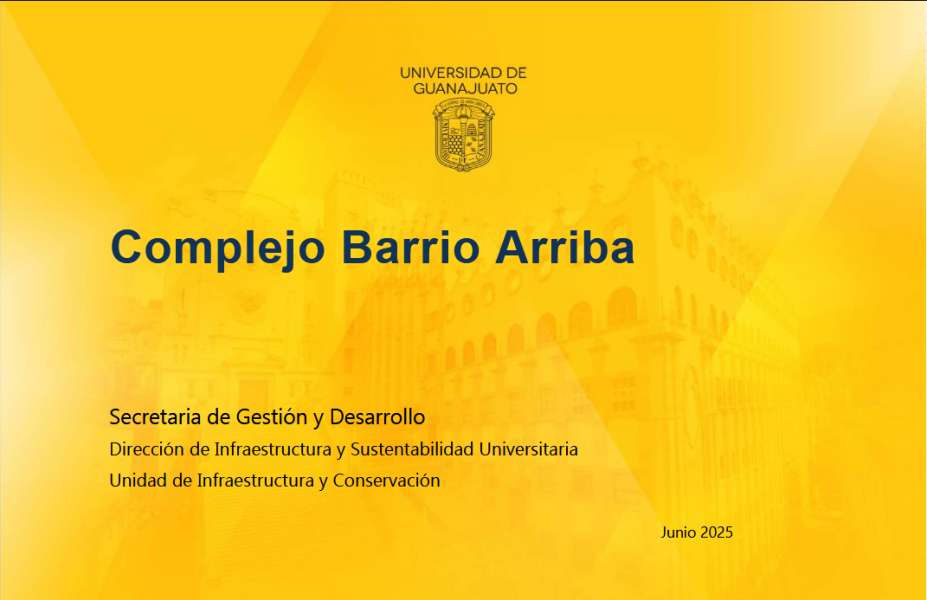 UNIVERSIDAD DE GUANAJUATO

Complejo Barrio Arriba

Secretaria de Gestión y Desarrollo

Dirección de Infraestructura y Sustentabilidad Universitaria

Unidad de Infraestructura y Conservación

Junio 2025